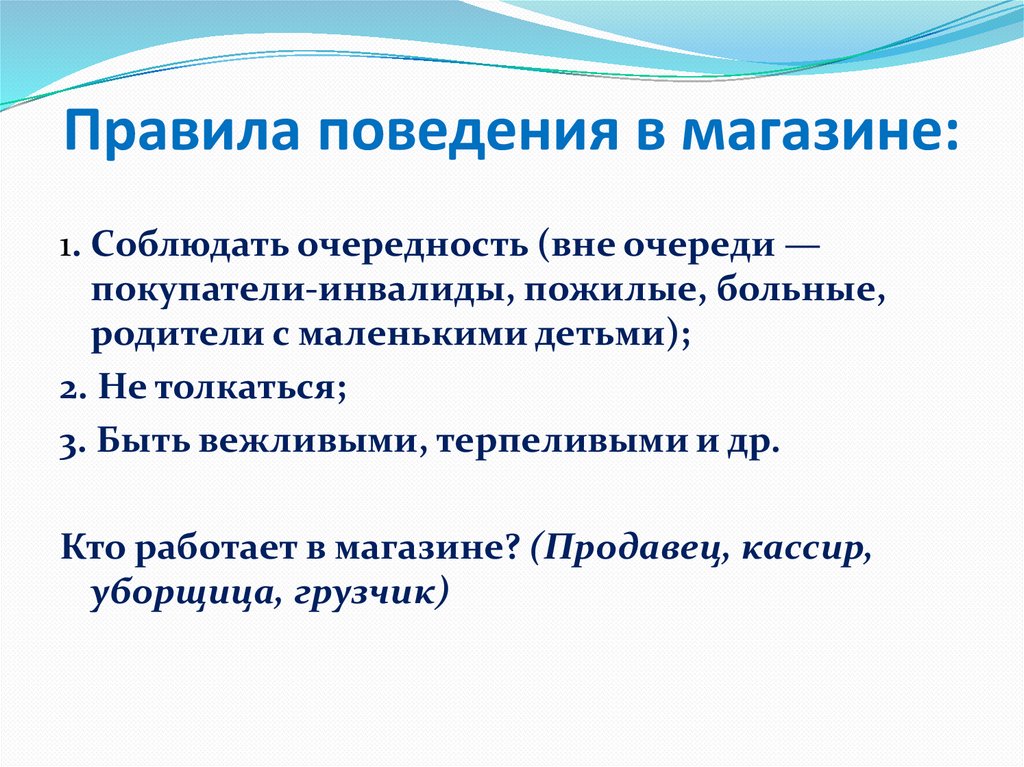 Правила поведения в магазине:

1. Соблюдать очередность (вне очереди — покупатели-инвалиды, пожилые, больные, родители с маленькими детьми);

2. Не толкаться;

3. Быть вежливыми, терпеливыми и др.

Кто работает в магазине? (Продавец, кассир, уборщица, грузчик)